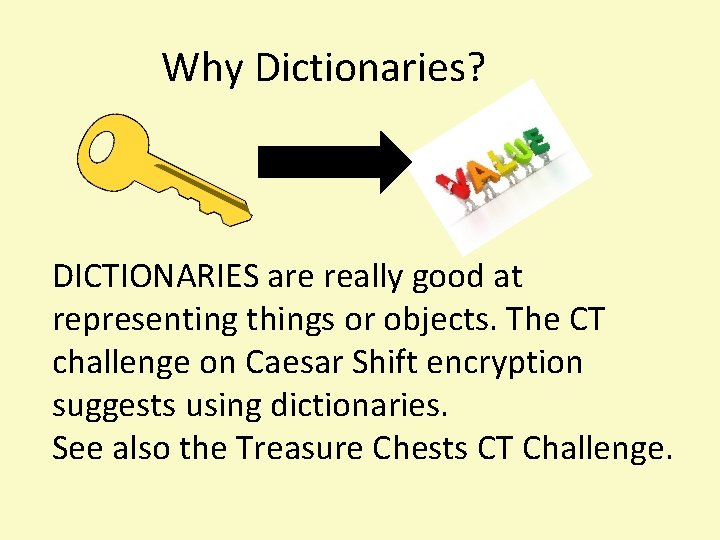 Why Dictionaries?

VALUE

DICTIONARIES are really good at representing things or objects. The CT challenge on Caesar Shift encryption suggests using dictionaries.
See also the Treasure Chests CT Challenge.